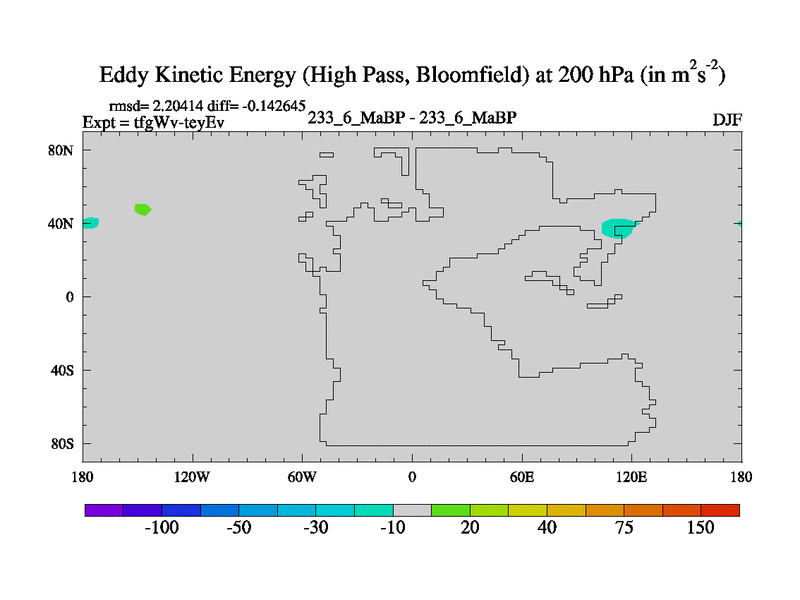 Eddy Kinetic Energy (High Pass, Bloomfield) at 200 hPa (in $m^2s^{-2}$)

rmsd= 2.20414 diff= -0.142645
Expt = tfgWv-teyEv
233_6_MaBP - 233_6_MaBP
DJF

80N
40N
0
40S
80S

180
120W
60W
0
60E
120E
180

-100
-50
-30
-10
20
40
75
150